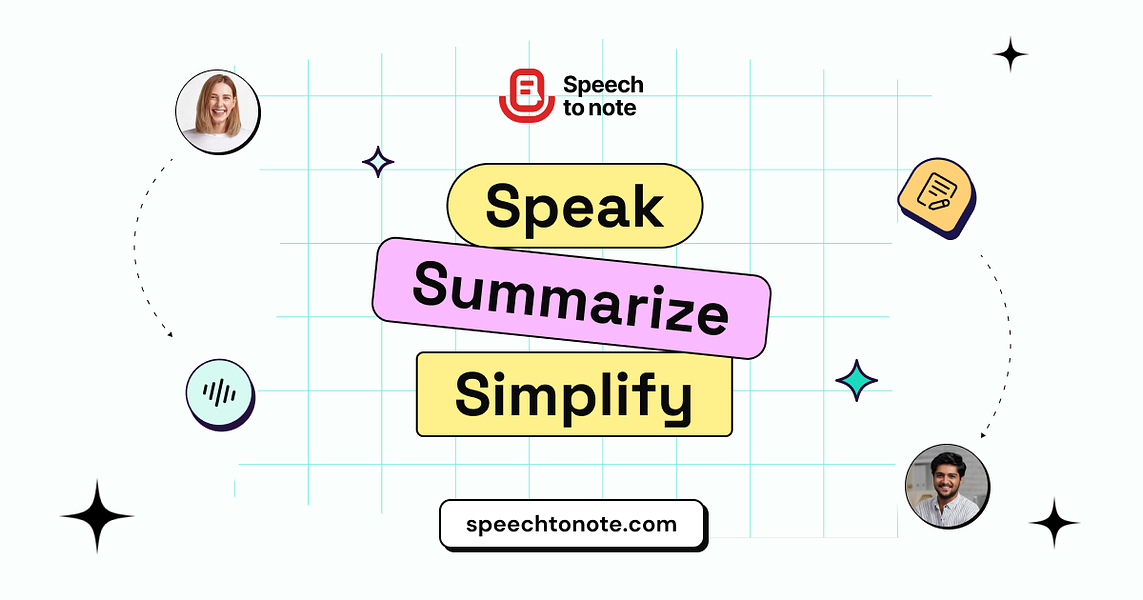 Speech to note

Speak

Summarize

Simplify

speechtonote.com